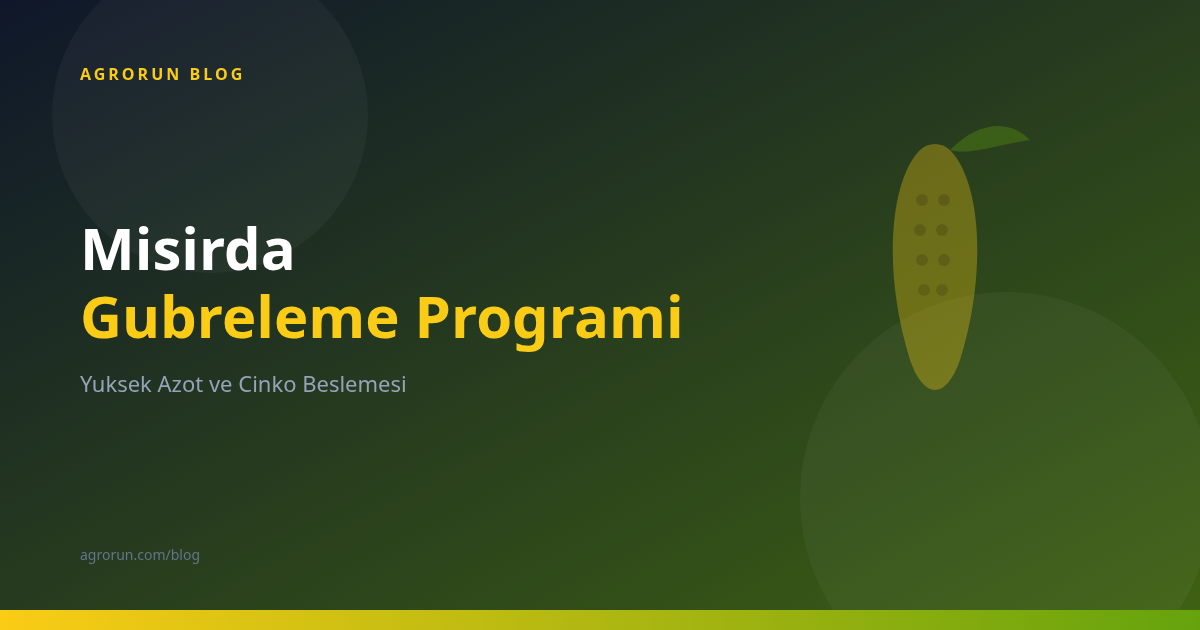 AGRORUN BLOG

Misirda
Gubreleme Programi

Yuksek Azot ve Cinko Beslemesi

agrorun.com/blog